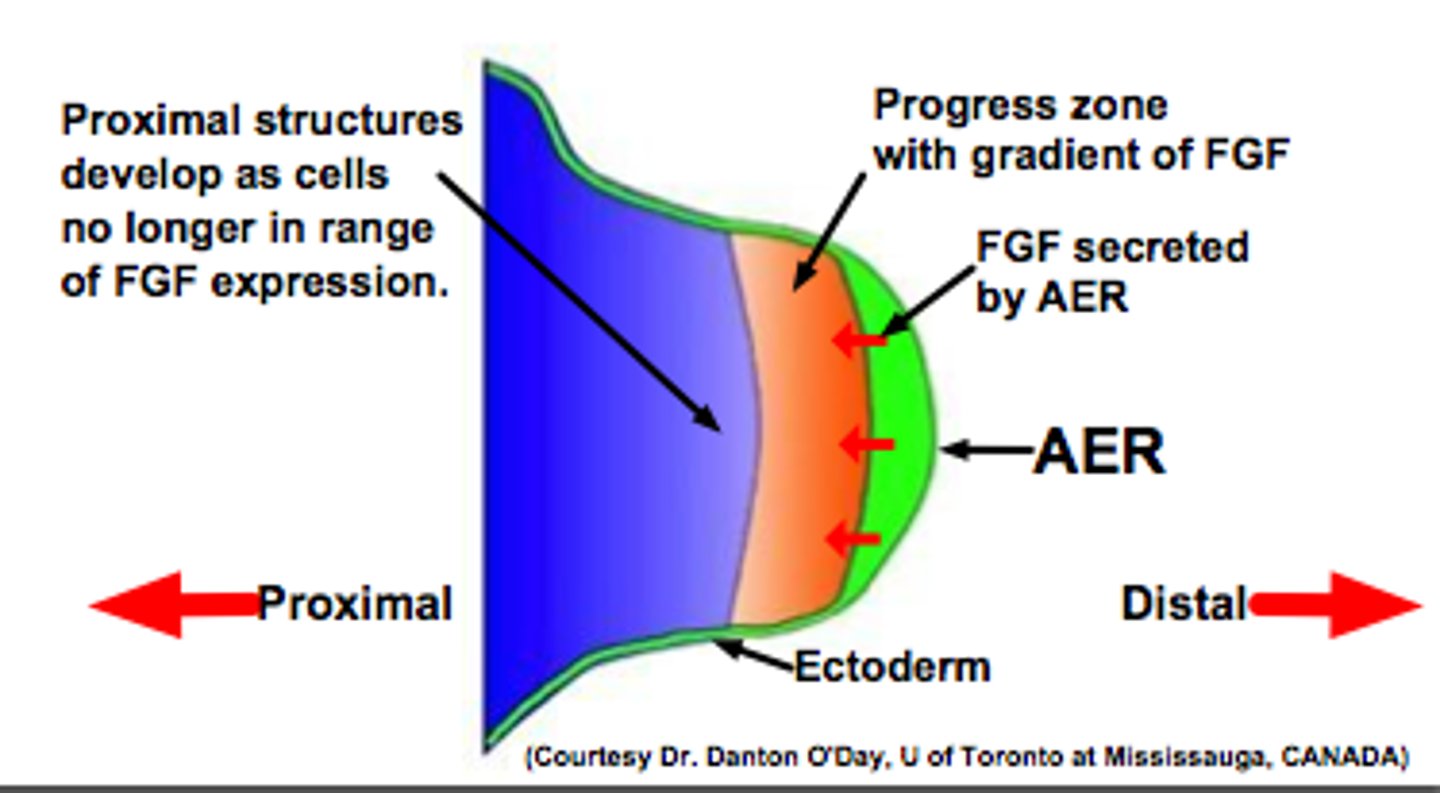 Proximal structures develop as cells no longer in range of FGF expression.

Progress zone with gradient of FGF

FGF secreted by AER

AER

Proximal

Distal

Ectoderm

(Courtesy Dr. Danton O'Day, U of Toronto at Mississauga, CANADA)